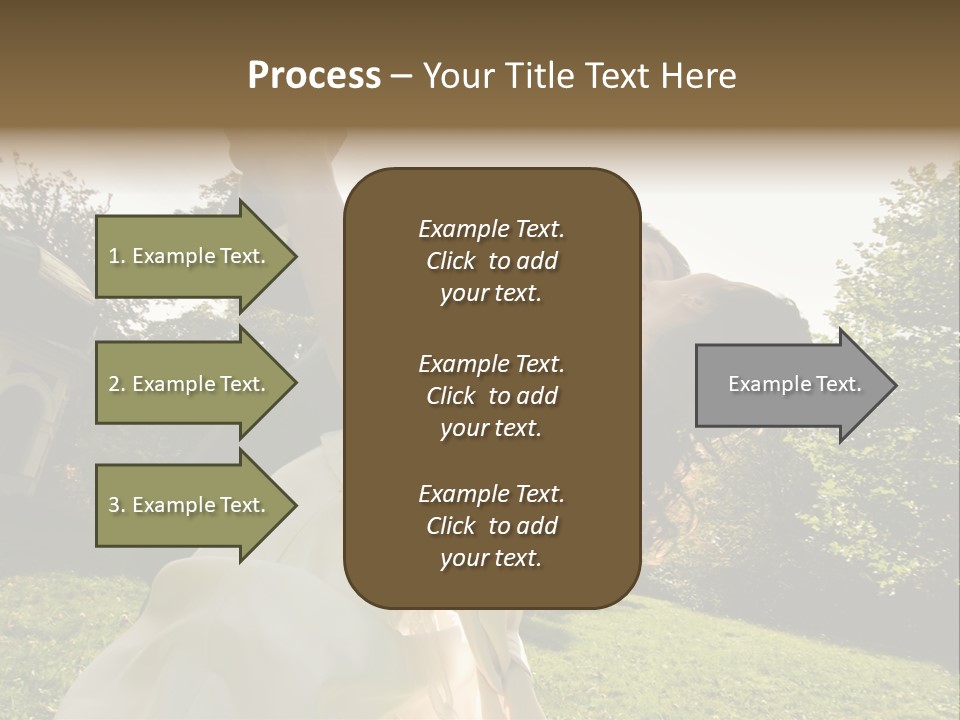 Process – Your Title Text Here

1. Example Text.

2. Example Text.

3. Example Text.

Example Text. Click to add your text.

Example Text. Click to add your text.

Example Text. Click to add your text.

Example Text.